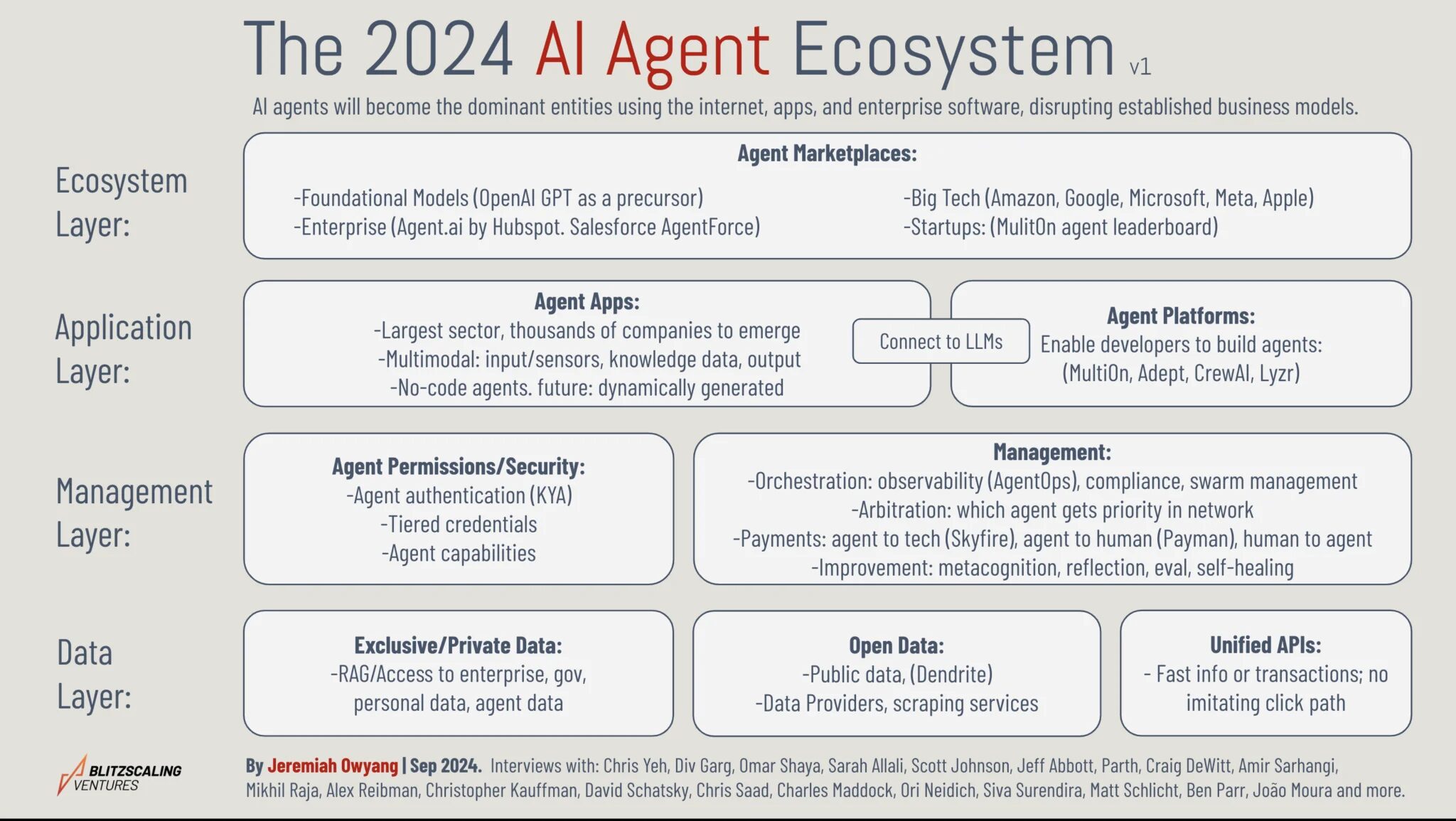 The 2024 AI Agent Ecosystem v1

AI agents will become the dominant entities using the internet, apps, and enterprise software, disrupting established business models.

Ecosystem Layer:

Agent Marketplaces:
-Foundational Models (OpenAI GPT as a precursor)
-Enterprise (Agent.ai by Hubspot. Salesforce AgentForce)
-Big Tech (Amazon, Google, Microsoft, Meta, Apple)
-Startups: (MulitOn agent leaderboard)

Application Layer:

Agent Apps:
-Largest sector, thousands of companies to emerge
-Multimodal: input/sensors, knowledge data, output
-No-code agents. future: dynamically generated

Connect to LLMs

Agent Platforms:
Enable developers to build agents:
(MultiOn, Adept, CrewAI, Lyzr)

Management Layer:

Agent Permissions/Security:
-Agent authentication (KYA)
-Tiered credentials
-Agent capabilities

Management:
-Orchestration: observability (AgentOps), compliance, swarm management
-Arbitration: which agent gets priority in network
-Payments: agent to tech (Skyfire), agent to human (Payman), human to agent
-Improvement: metacognition, reflection, eval, self-healing

Data Layer:

Exclusive/Private Data:
-RAG/Access to enterprise, gov, personal data, agent data

Open Data:
-Public data, (Dendrite)
-Data Providers, scraping services

Unified APIs:
- Fast info or transactions; no imitating click path

BLITZSCALING VENTURES

By Jeremiah Owyang | Sep 2024. Interviews with: Chris Yeh, Div Garg, Omar Shaya, Sarah Allali, Scott Johnson, Jeff Abbott, Parth, Craig DeWitt, Amir Sarhangi, Mikhil Raja, Alex Reibman, Christopher Kauffman, David Schatsky, Chris Saad, Charles Maddock, Ori Neidich, Siva Surendira, Matt Schlicht, Ben Parr, João Moura and more.